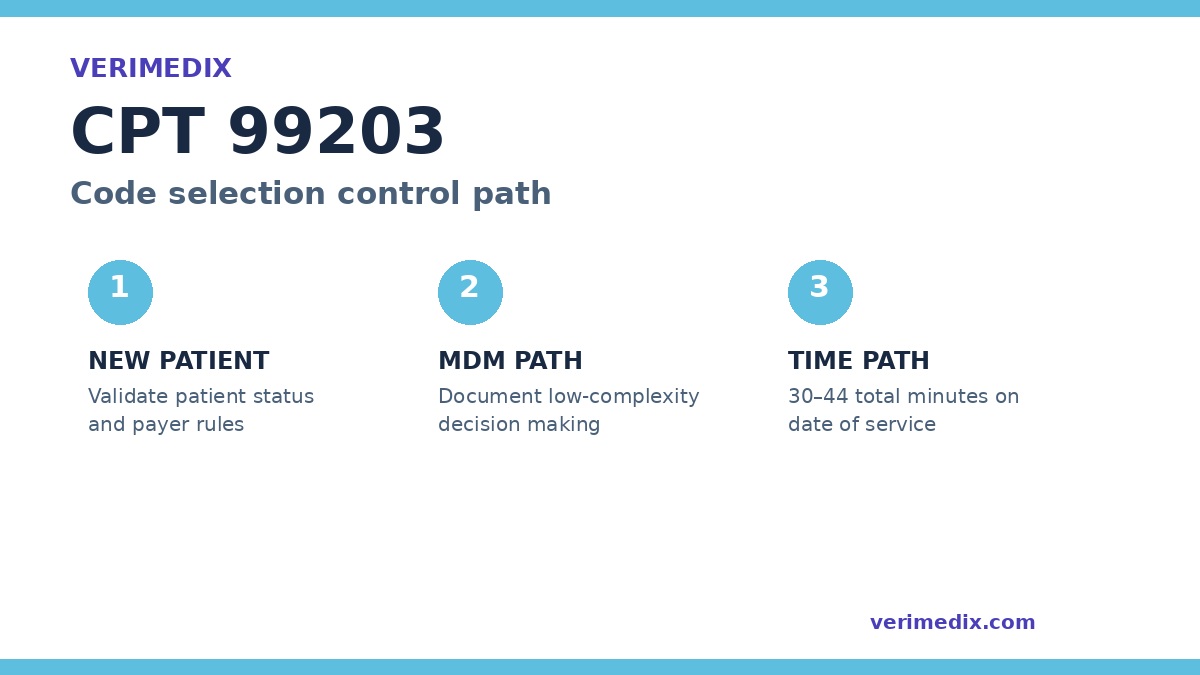 VERIMEDIX

CPT 99203

Code selection control path

1

NEW PATIENT

Validate patient status and payer rules

2

MDM PATH

Document low-complexity decision making

3

TIME PATH

30–44 total minutes on date of service

verimedix.com